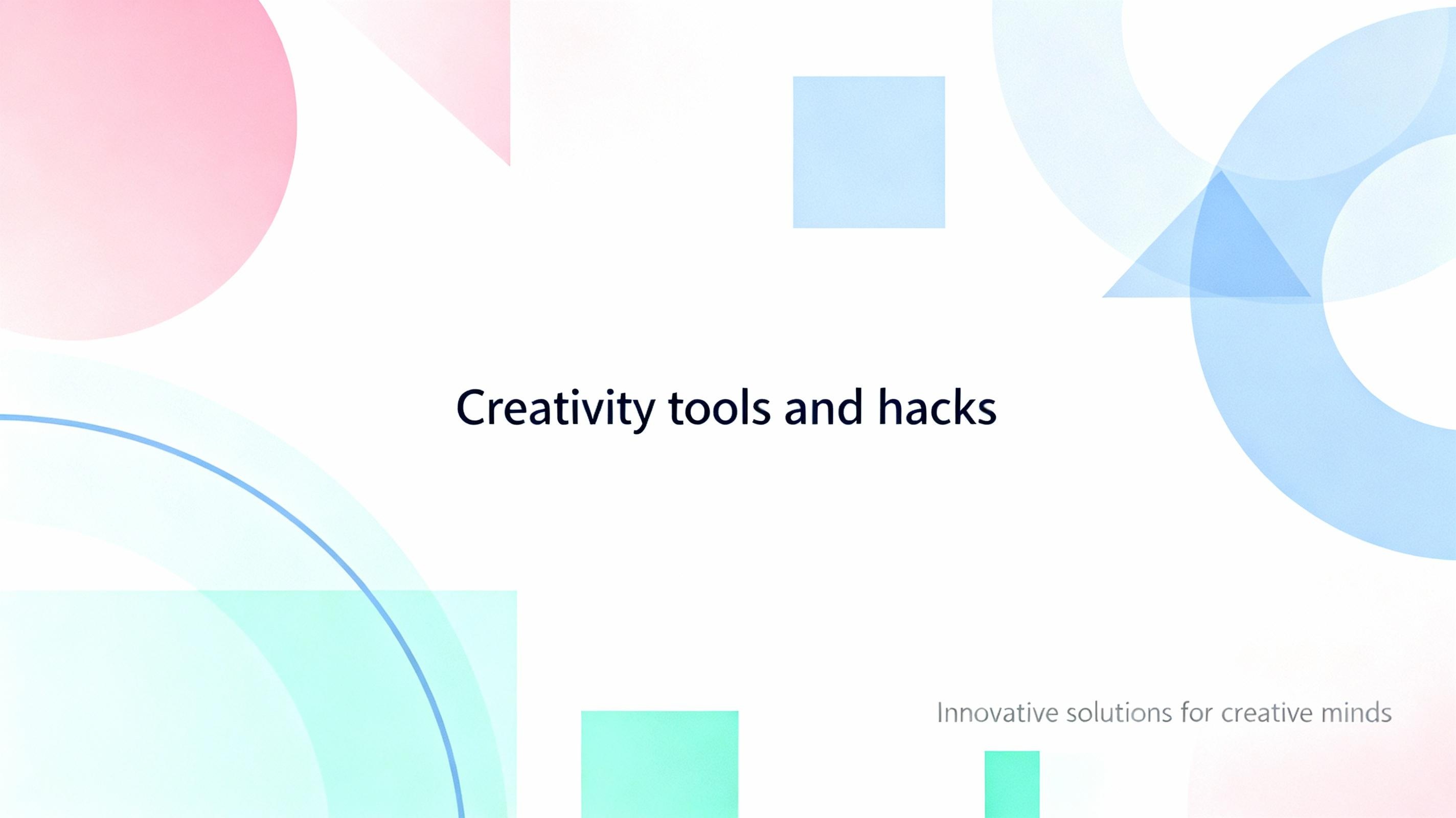 Creativity tools and hacks

Innovative solutions for creative minds